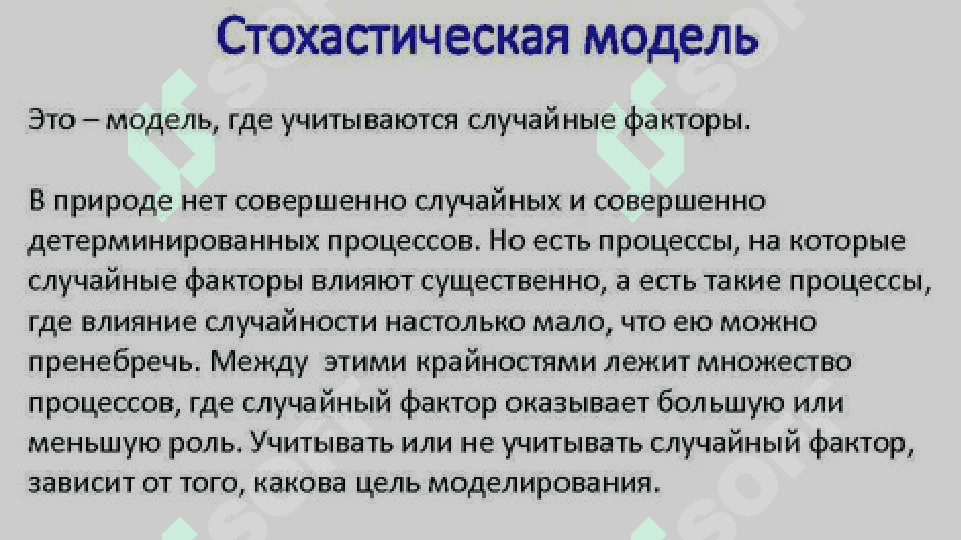 Стохастическая модель

Это – модель, где учитываются случайные факторы.

В природе нет совершенно случайных и совершенно детерминированных процессов. Но есть процессы, на которые случайные факторы влияют существенно, а есть такие процессы, где влияние случайности настолько мало, что ею можно пренебречь. Между этими крайностями лежит множество процессов, где случайный фактор оказывает большую или меньшую роль. Учитывать или не учитывать случайный фактор, зависит от того, какова цель моделирования.